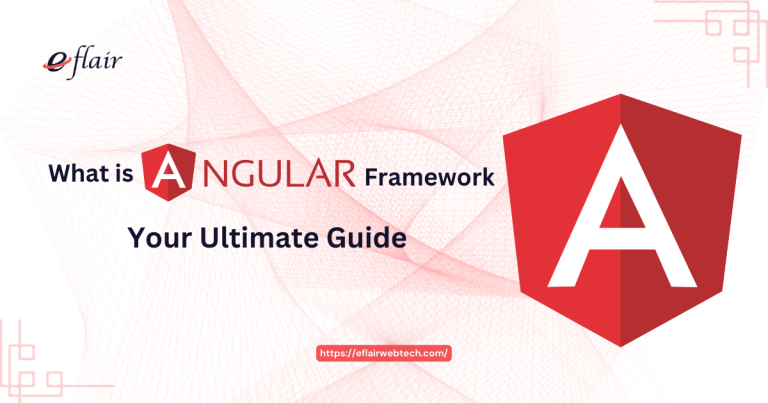 eflair

What is ANGULAR Framework

Your Ultimate Guide

A

https://eflairwebtech.com/